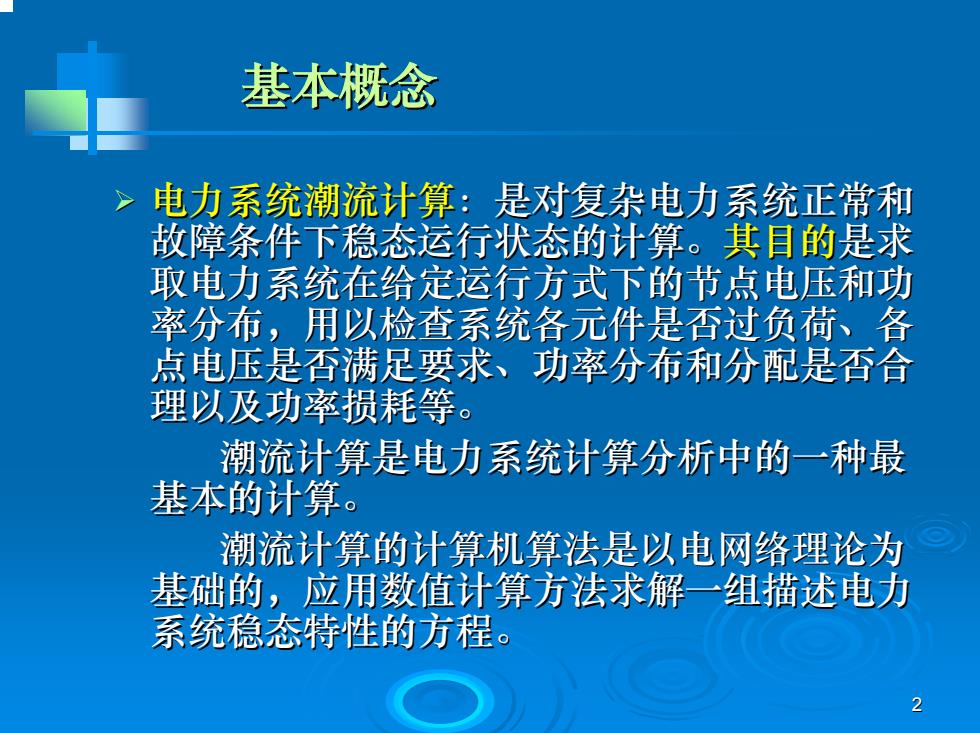 基本概念

➢ 电力系统潮流计算：是对复杂电力系统正常和故障条件下稳态运行状态的计算。其目的是求取电力系统在给定运行方式下的节点电压和功率分布，用以检查系统各元件是否过负荷、各点电压是否满足要求、功率分布和分配是否合理以及功率损耗等。

潮流计算是电力系统计算分析中的一种最基本的计算。

潮流计算的计算机算法是以电网络理论为基础的，应用数值计算方法求解一组描述电力系统稳态特性的方程。

2